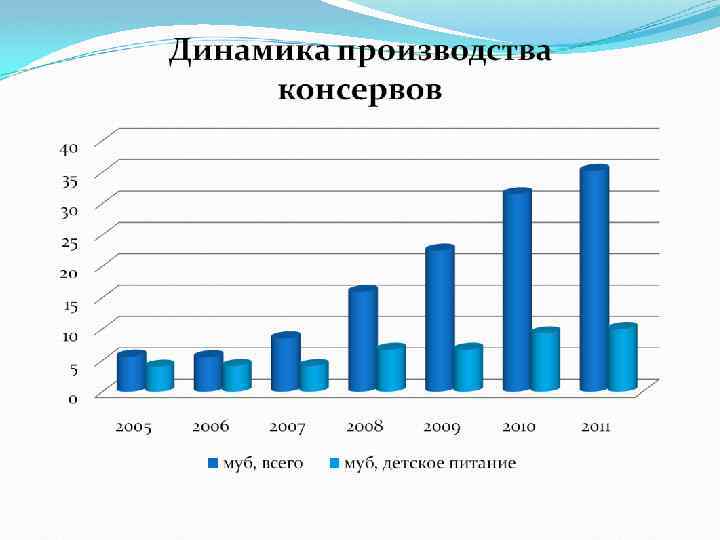 Динамика производства консервов

40
35
30
25
20
15
10
5
0

2005 2006 2007 2008 2009 2010 2011

муб, всего муб, детское питание